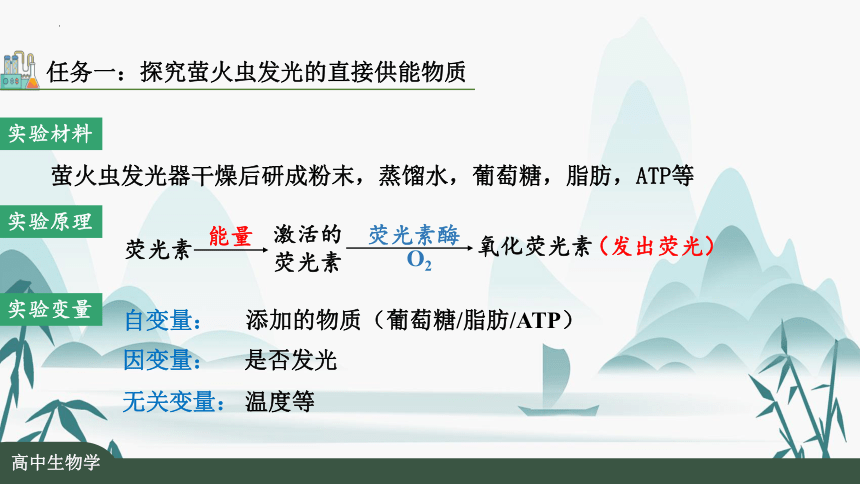 任务一：探究萤火虫发光的直接供能物质

实验材料

萤火虫发光器干燥后研成粉末，蒸馏水，葡萄糖，脂肪，ATP等

实验原理

荧光素 $\xrightarrow{能量}$ 激活的荧光素 $\xrightarrow[O_2]{荧光素酶}$ 氧化荧光素（发出荧光）

实验变量

自变量： 添加的物质（葡萄糖/脂肪/ATP）

因变量： 是否发光

无关变量： 温度等

高中生物学